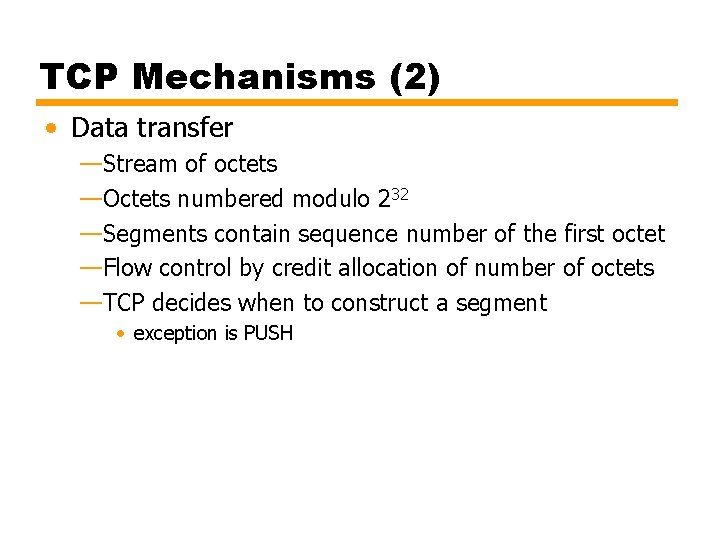 TCP Mechanisms (2)

• Data transfer
—Stream of octets
—Octets numbered modulo $2^{32}$
—Segments contain sequence number of the first octet
—Flow control by credit allocation of number of octets
—TCP decides when to construct a segment
• exception is PUSH